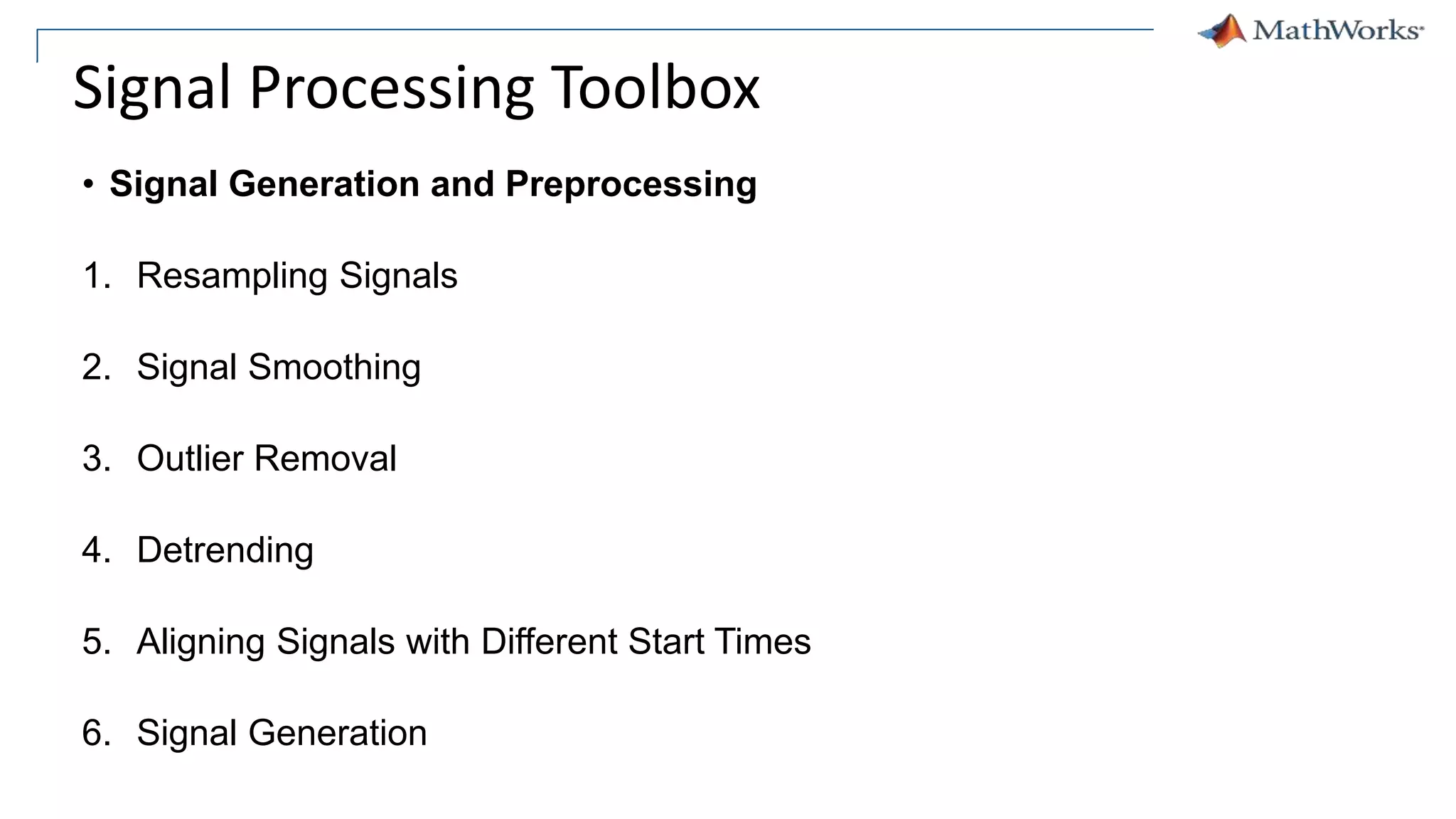 MathWorks

Signal Processing Toolbox

• Signal Generation and Preprocessing

1. Resampling Signals

2. Signal Smoothing

3. Outlier Removal

4. Detrending

5. Aligning Signals with Different Start Times

6. Signal Generation